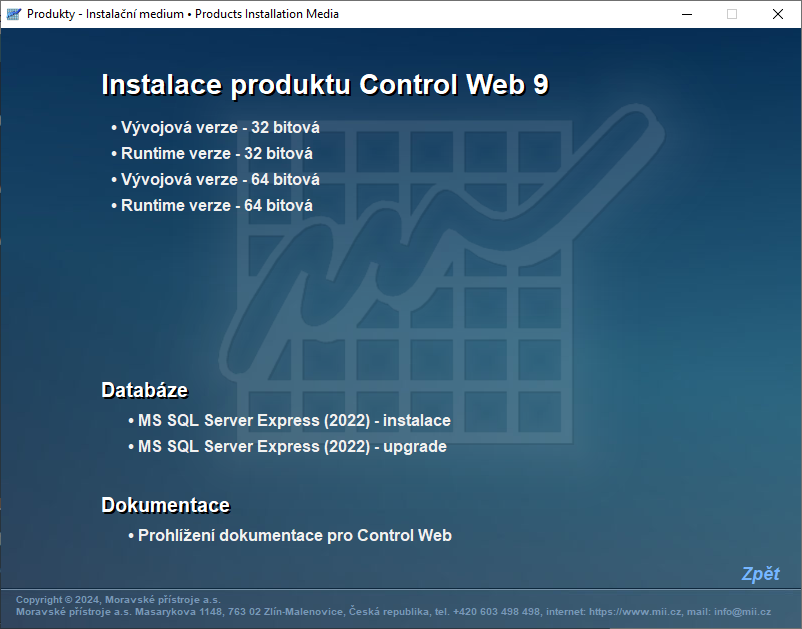 Produkty - Instalační medium • Products Installation Media

Instalace produktu Control Web 9

• Vývojová verze - 32 bitová
• Runtime verze - 32 bitová
• Vývojová verze - 64 bitová
• Runtime verze - 64 bitová

Databáze

• MS SQL Server Express (2022) - instalace
• MS SQL Server Express (2022) - upgrade

Dokumentace

• Prohlížení dokumentace pro Control Web

Zpět

Copyright © 2024, Moravské přístroje a.s.
Moravské přístroje a.s. Masarykova 1148, 763 02 Zlín-Malenovice, Česká republika, tel. +420 603 498 498, internet: https://www.mii.cz, mail: info@mii.cz